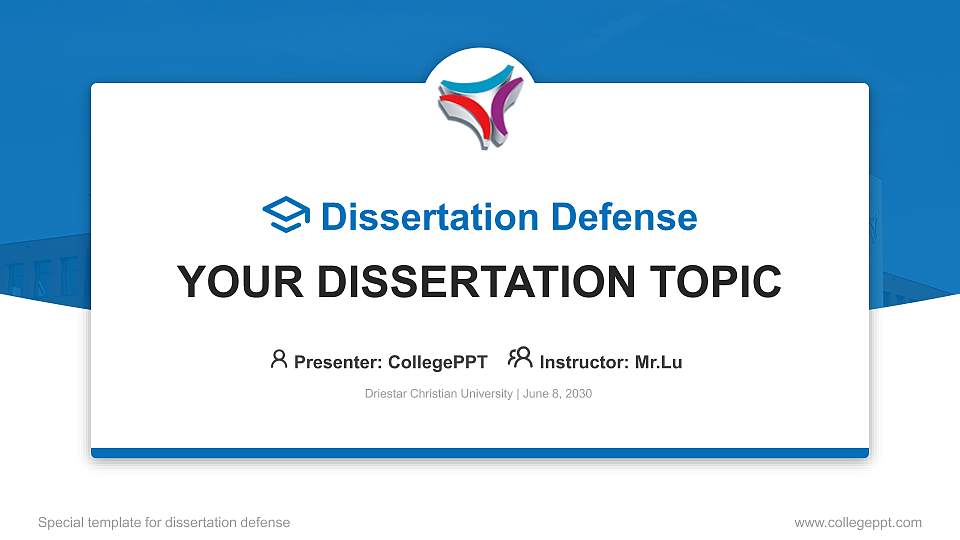 Dissertation Defense

YOUR DISSERTATION TOPIC

Presenter: CollegePPT Instructor: Mr.Lu

Driestar Christian University | June 8, 2030

Special template for dissertation defense

www.collegeppt.com